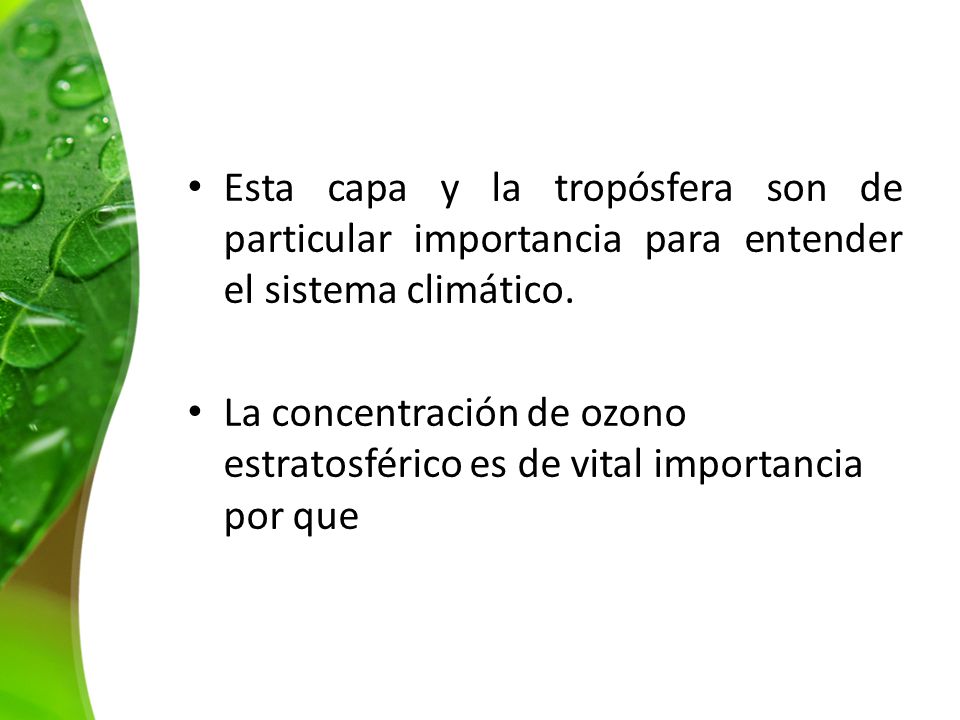 • Esta capa y la tropósfera son de particular importancia para entender el sistema climático.

• La concentración de ozono estratosférico es de vital importancia por que